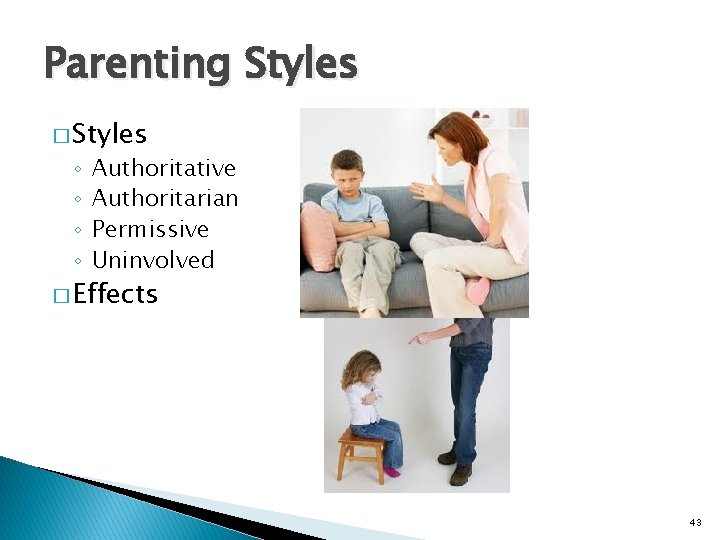 Parenting Styles

□ Styles
◦ Authoritative
◦ Authoritarian
◦ Permissive
◦ Uninvolved

□ Effects

43